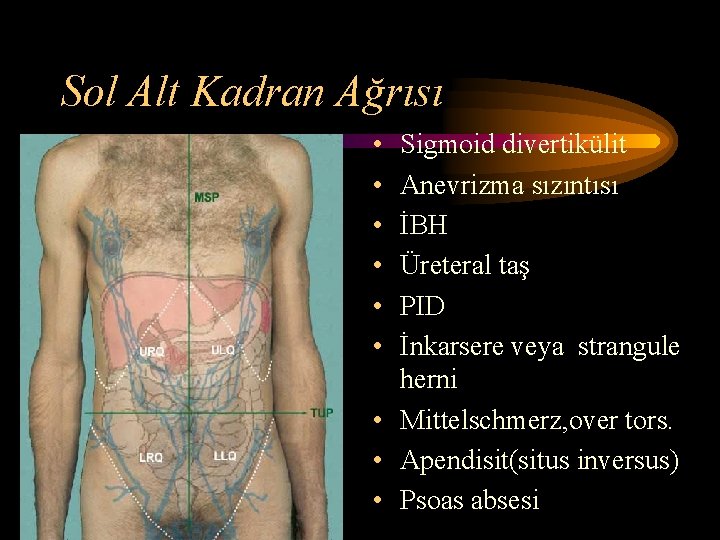 Sol Alt Kadran Ağrısı

MSP
URQ
ULQ
TUP
LRQ
LLQ

• Sigmoid divertikülit
• Anevrizma sızıntısı
• İBH
• Üreteral taş
• PID
• İnkarsere veya strangule herni
• Mittelschmerz,over tors.
• Apendisit(situs inversus)
• Psoas absesi